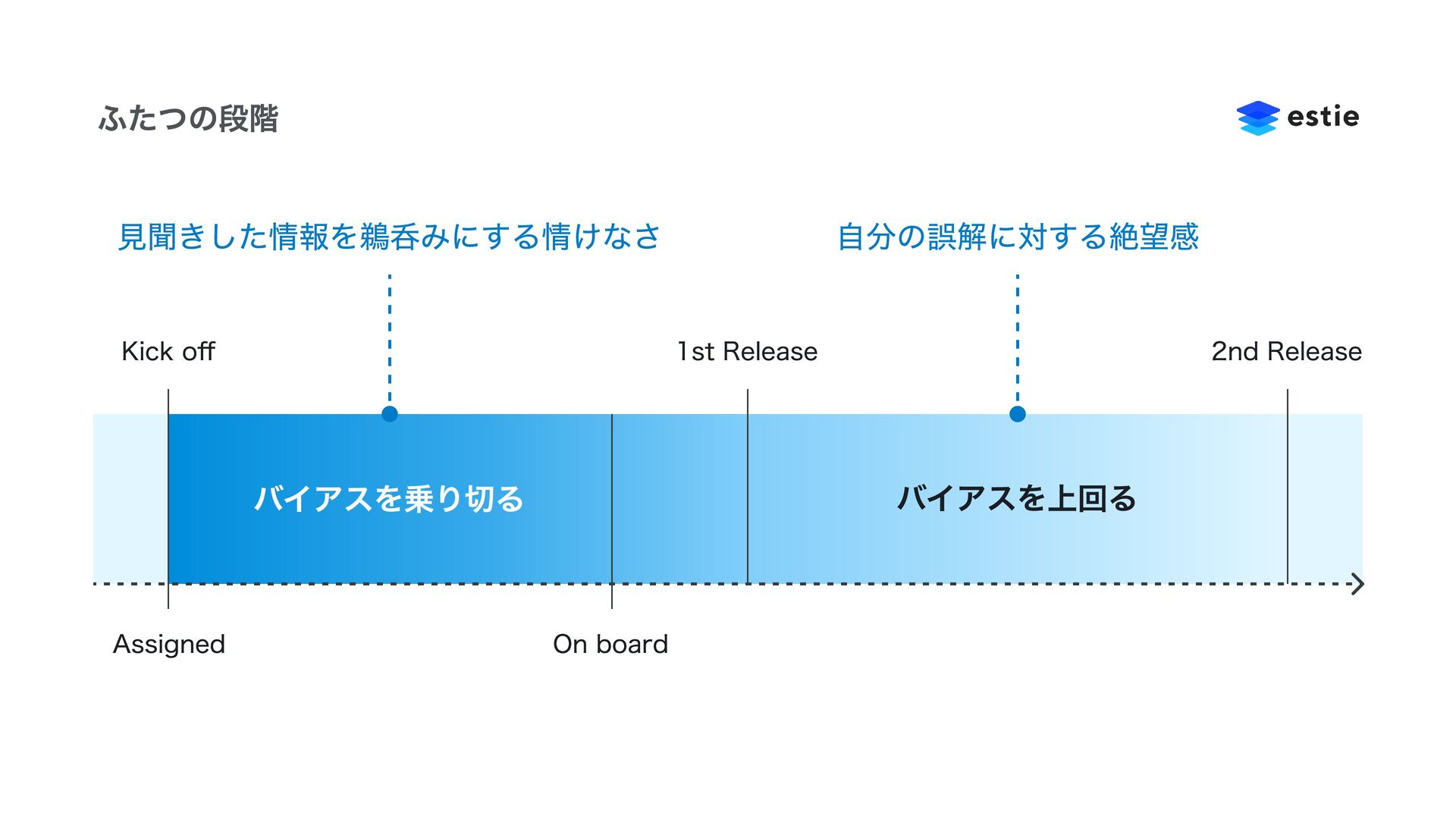 ふたつの段階

estie

見聞きした情報を鵜呑みにする情けなさ

自分の誤解に対する絶望感

Kick off

1st Release

2nd Release

バイアスを乗り切る

バイアスを上回る

Assigned

On board